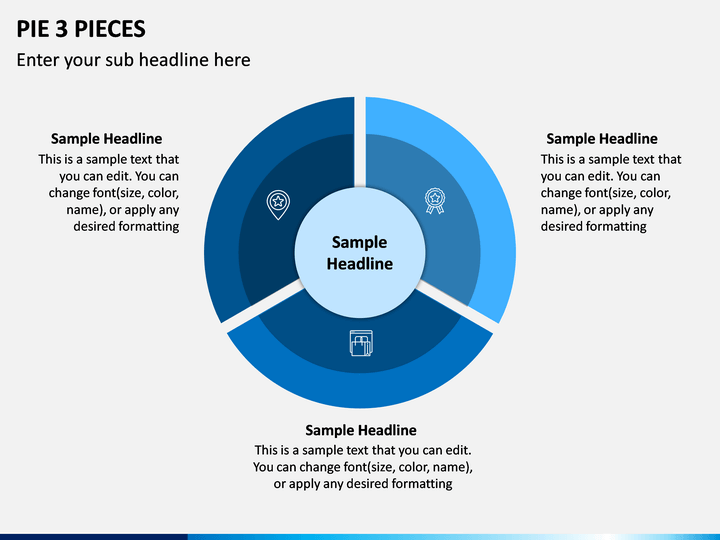 PIE 3 PIECES

Enter your sub headline here

Sample Headline

This is a sample text that you can edit. You can change font(size, color, name), or apply any desired formatting

Sample Headline

Sample Headline

This is a sample text that you can edit. You can change font(size, color, name), or apply any desired formatting

Sample Headline

This is a sample text that you can edit. You can change font(size, color, name), or apply any desired formatting